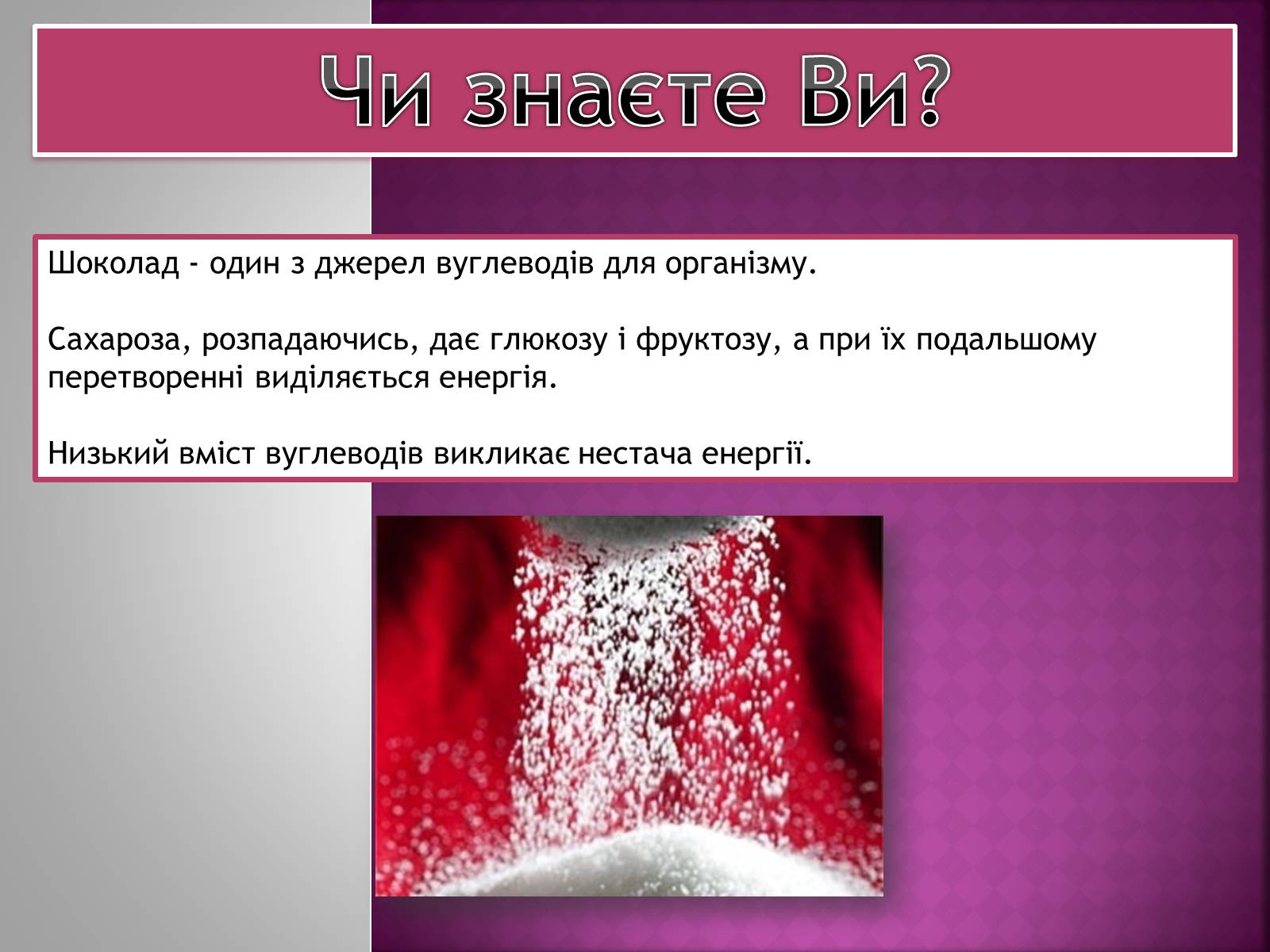 Чи знаєте Ви?

Шоколад - один з джерел вуглеводів для організму.

Сахароза, розпадаючись, дає глюкозу і фруктозу, а при їх подальшому перетворенні виділяється енергія.

Низький вміст вуглеводів викликає нестача енергії.